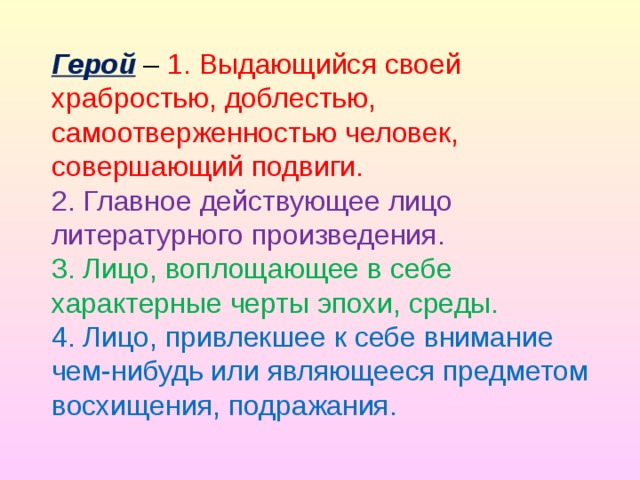 Герой – 1. Выдающийся своей храбростью, доблестью, самоотверженностью человек, совершающий подвиги.
2. Главное действующее лицо литературного произведения.
3. Лицо, воплощающее в себе характерные черты эпохи, среды.
4. Лицо, привлекшее к себе внимание чем-нибудь или являющееся предметом восхищения, подражания.